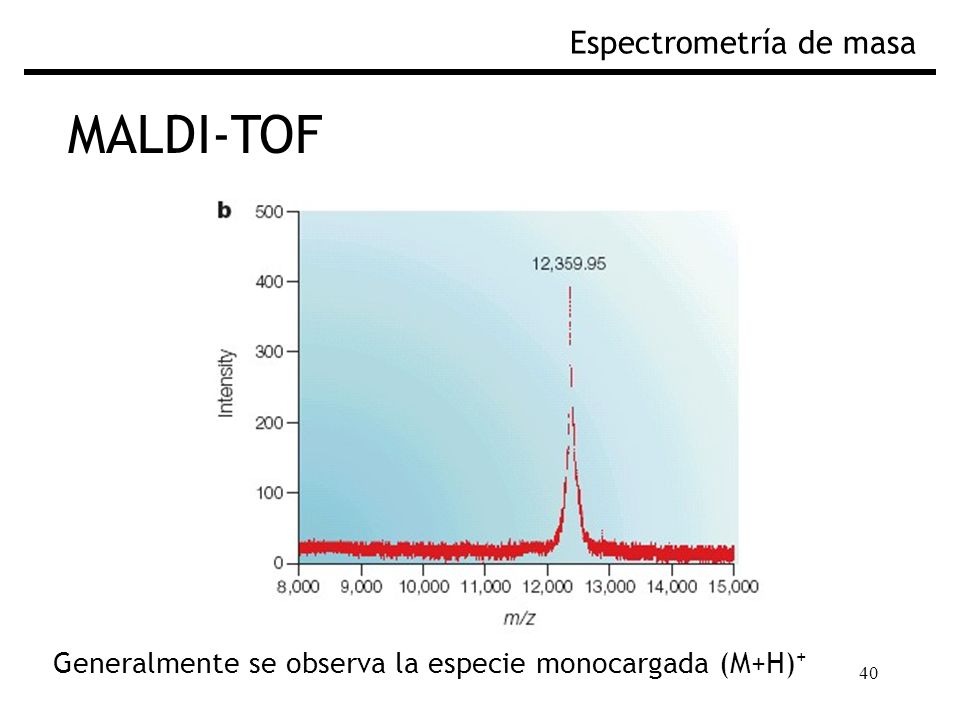 Espectrometría de masa

MALDI-TOF

b

500
400
300
200
100
0

Intensity

12,359.95

8,000 9,000 10,000 11,000 12,000 13,000 14,000 15,000

m/z

Generalmente se observa la especie monocargada $(M+H)^+$

40